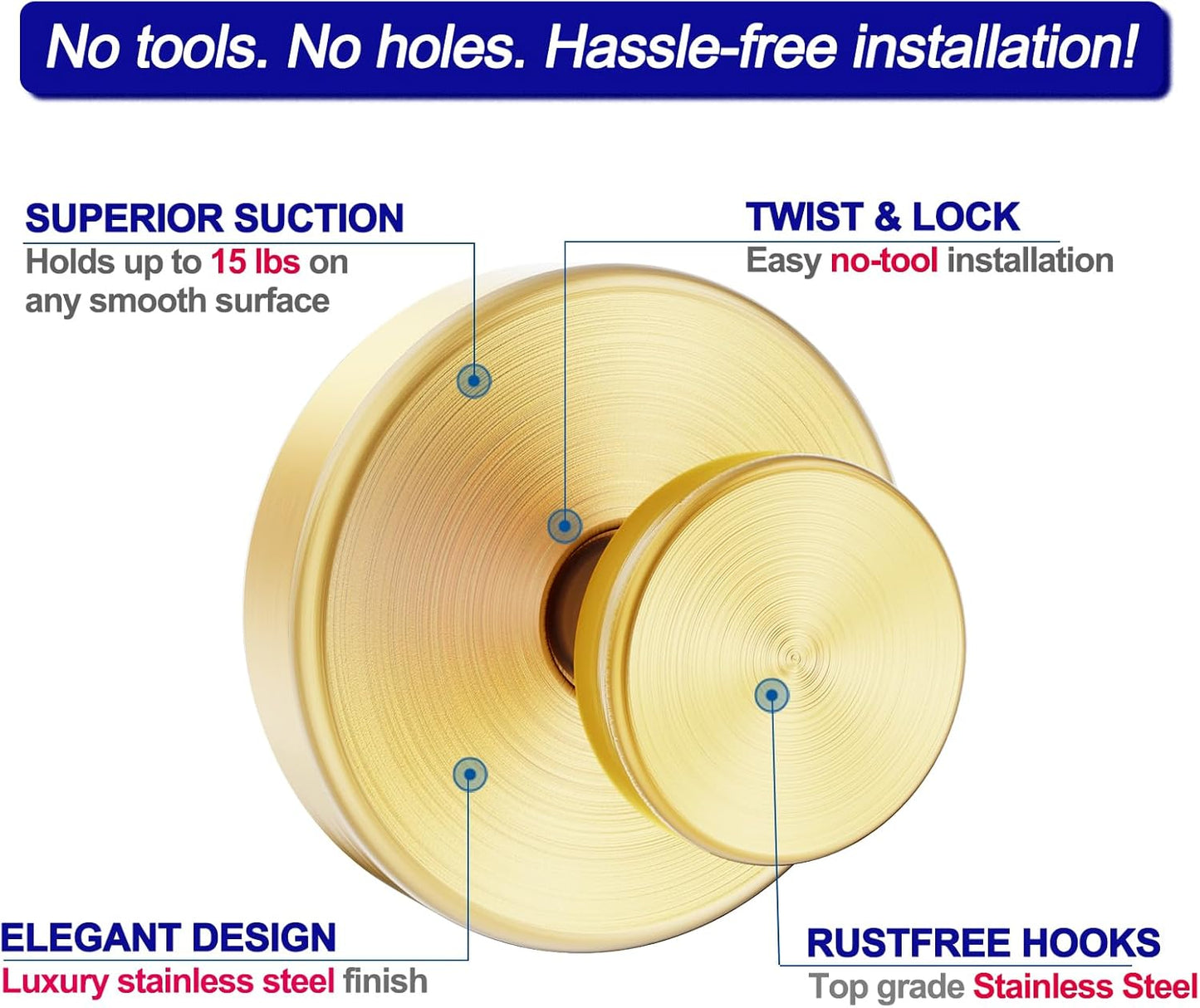 No tools. No holes. Hassle-free installation!

SUPERIOR SUCTION
Holds up to 15 lbs on any smooth surface

TWIST & LOCK
Easy no-tool installation

ELEGANT DESIGN
Luxury stainless steel finish

RUSTFREE HOOKS
Top grade Stainless Steel